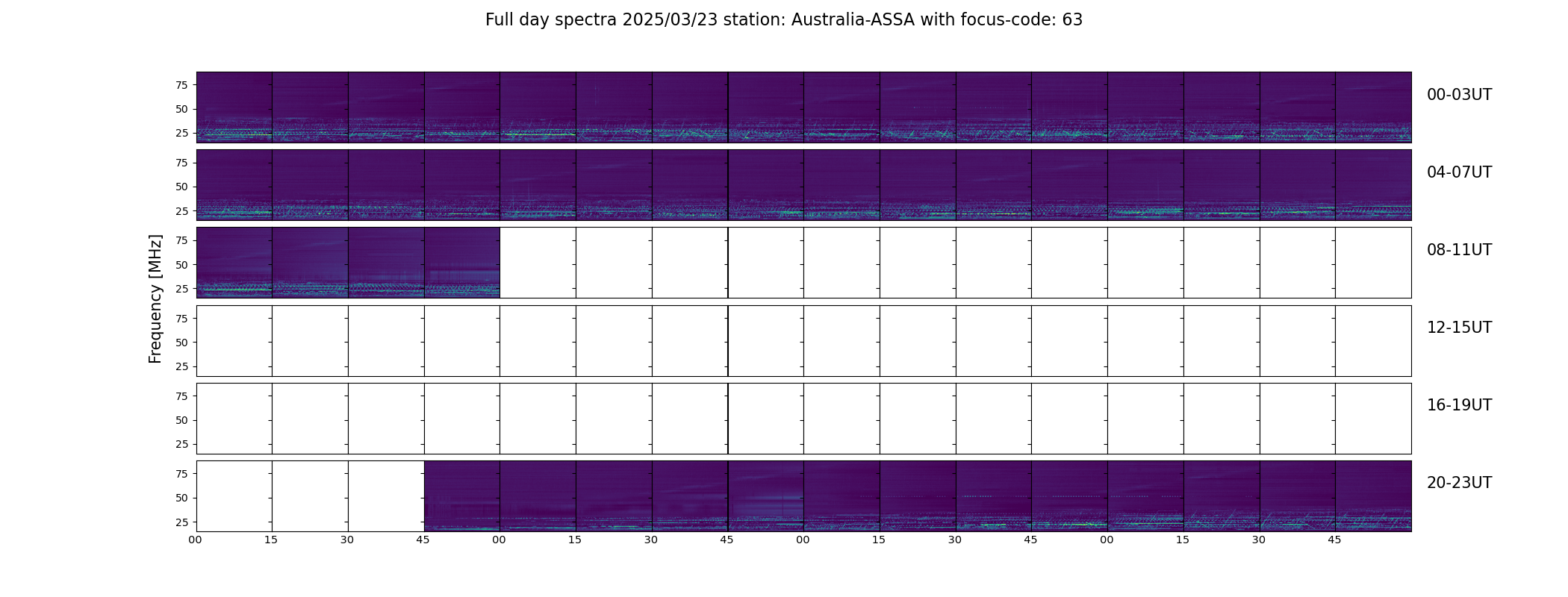 Full day spectra 2025/03/23 station: Australia-ASSA with focus-code: 63

Frequency [MHz]

75
50
25
00-03UT

75
50
25
04-07UT

75
50
25
08-11UT

75
50
25
12-15UT

75
50
25
16-19UT

75
50
25
20-23UT

00 15 30 45 00 15 30 45 00 15 30 45 00 15 30 45